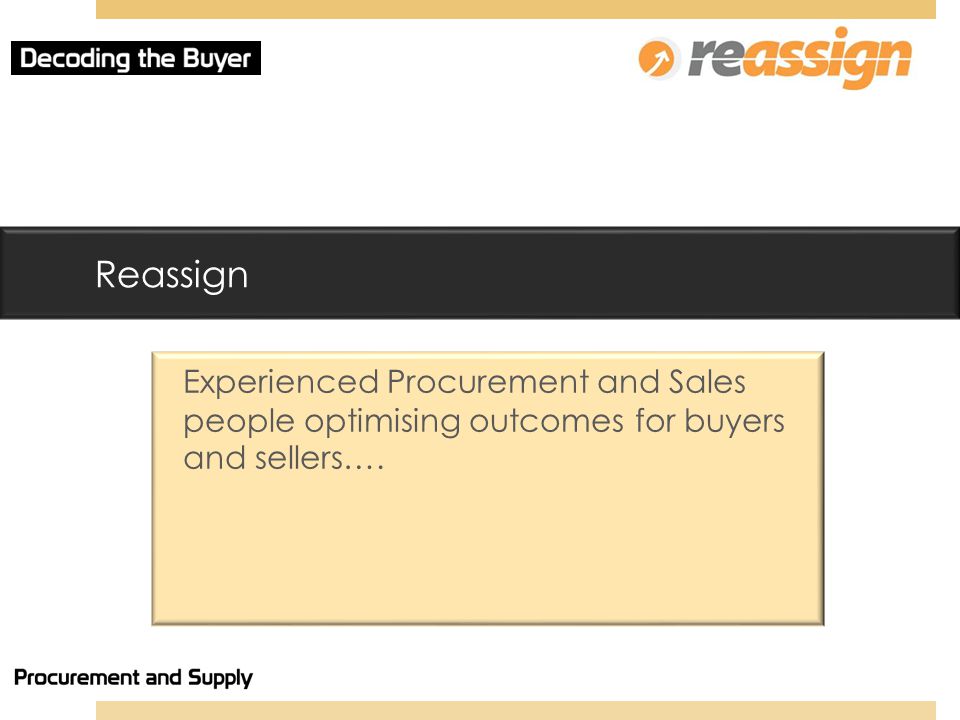 Decoding the Buyer

reassign

Reassign

Experienced Procurement and Sales people optimising outcomes for buyers and sellers….

Procurement and Supply